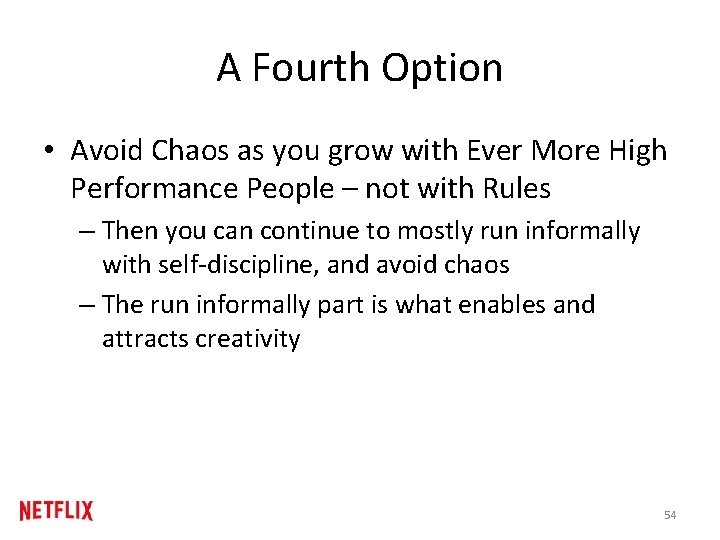 A Fourth Option

• Avoid Chaos as you grow with Ever More High Performance People – not with Rules

– Then you can continue to mostly run informally with self-discipline, and avoid chaos

– The run informally part is what enables and attracts creativity

NETFLIX

54